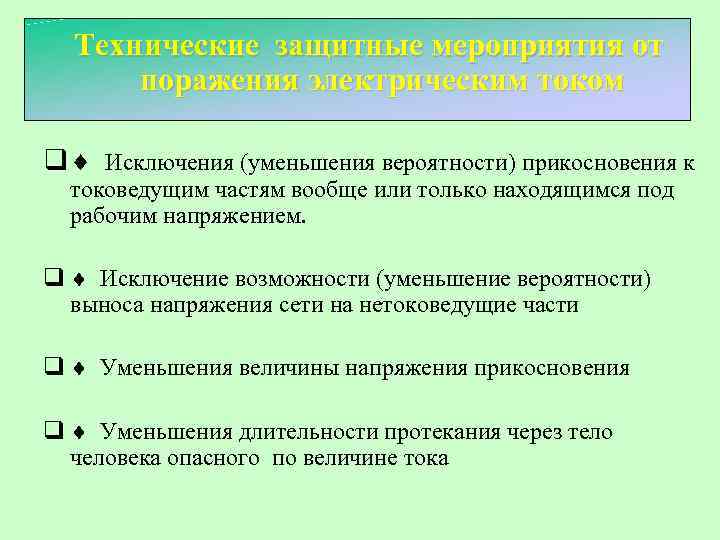 Технические защитные мероприятия от поражения электрическим током

❑♦ Исключения (уменьшения вероятности) прикосновения к токоведущим частям вообще или только находящимся под рабочим напряжением.

❑♦ Исключение возможности (уменьшение вероятности) выноса напряжения сети на нетоковедущие части

❑♦ Уменьшения величины напряжения прикосновения

❑♦ Уменьшения длительности протекания через тело человека опасного по величине тока